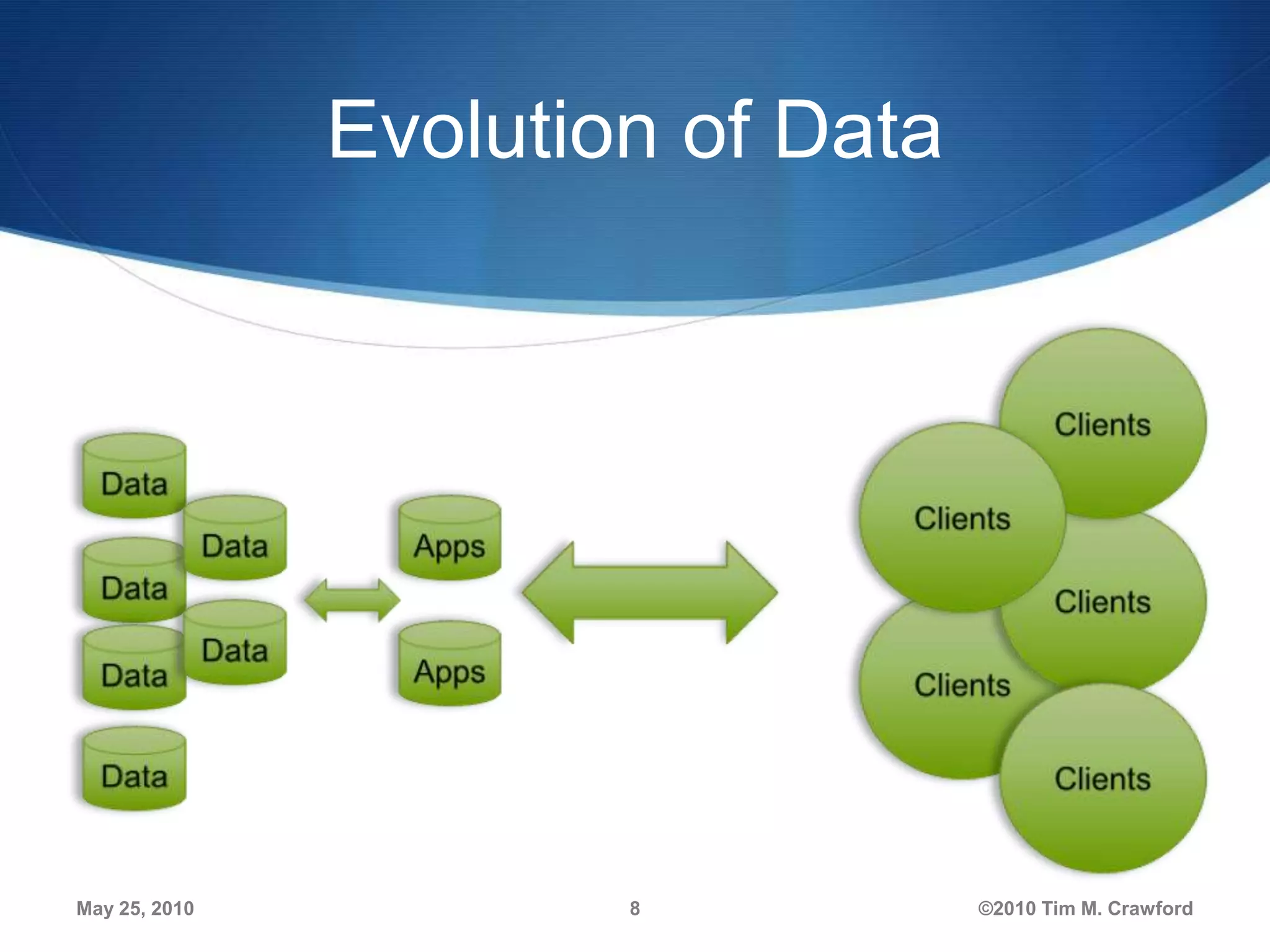 Evolution of Data

Data
Data
Data
Data
Data
Data

Apps
Apps

Clients
Clients
Clients
Clients
Clients

May 25, 2010
8
©2010 Tim M. Crawford